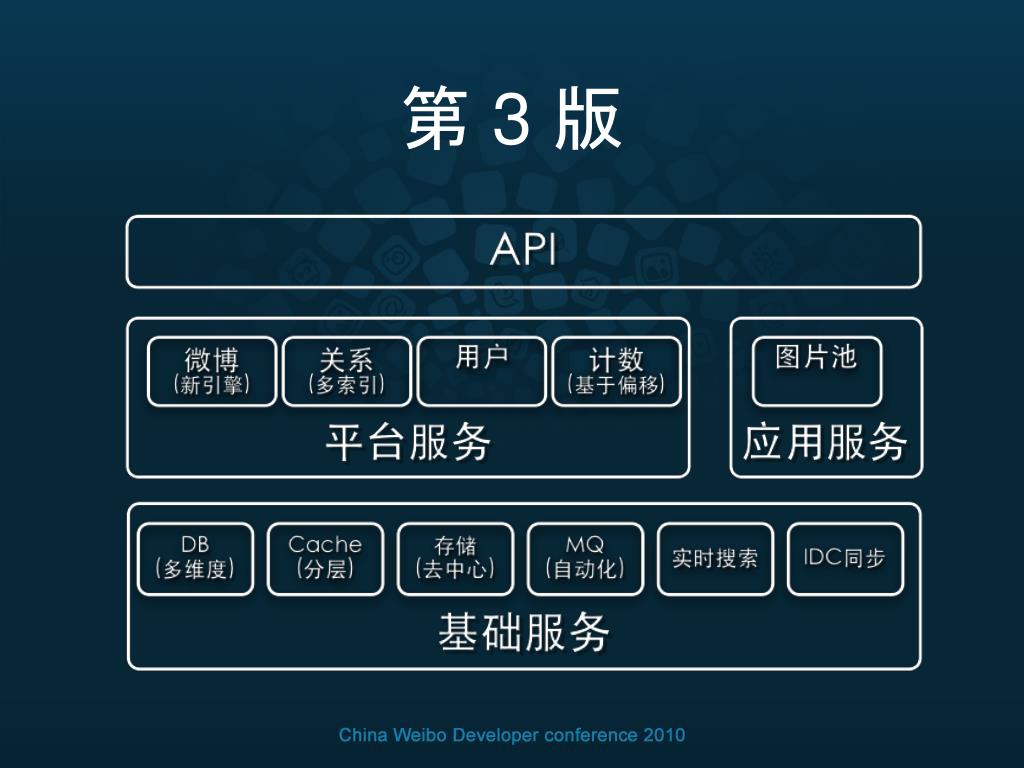 第 3 版

API

微博
(新引擎)

关系
(多索引)

用户

计数
(基于偏移)

平台服务

图片池

应用服务

DB
(多维度)

Cache
(分层)

存储
(去中心)

MQ
(自动化)

实时搜索

IDC同步

基础服务

China Weibo Developer conference 2010